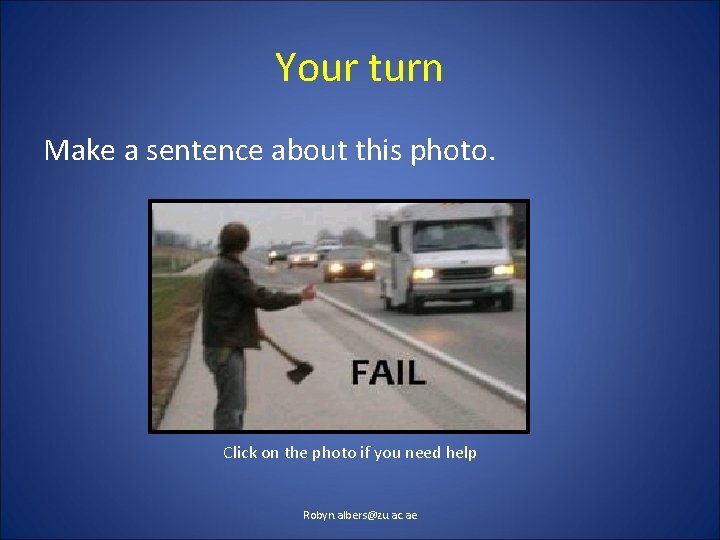 Your turn

Make a sentence about this photo.

FAIL

Click on the photo if you need help

Robyn.albers@zu.ac.ae